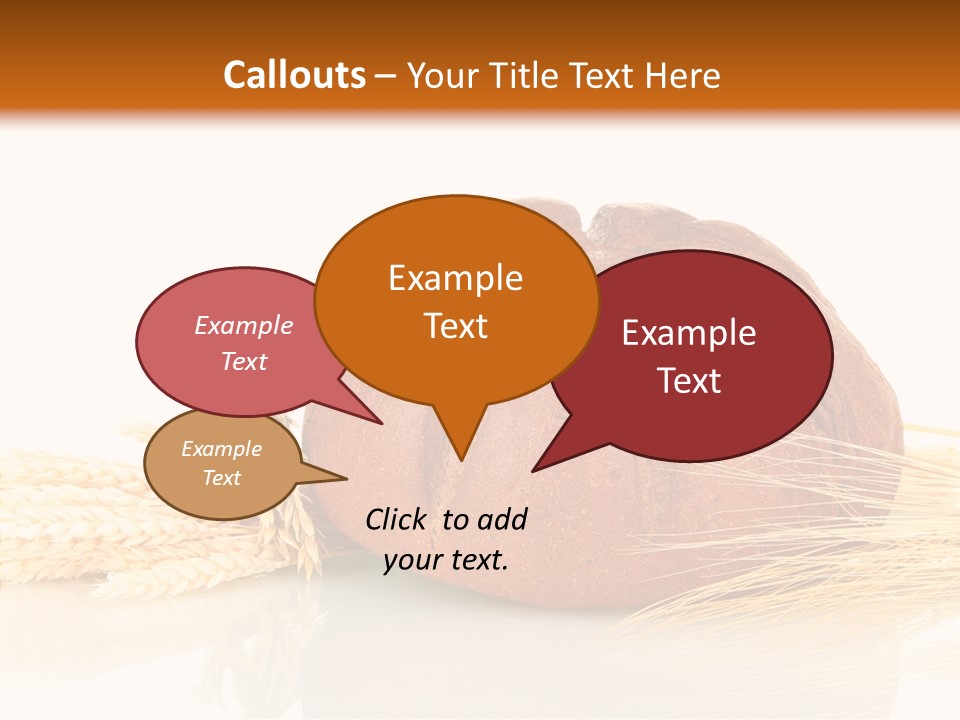 Callouts – Your Title Text Here

Example Text

Example Text

Example Text

Example Text

Click to add your text.